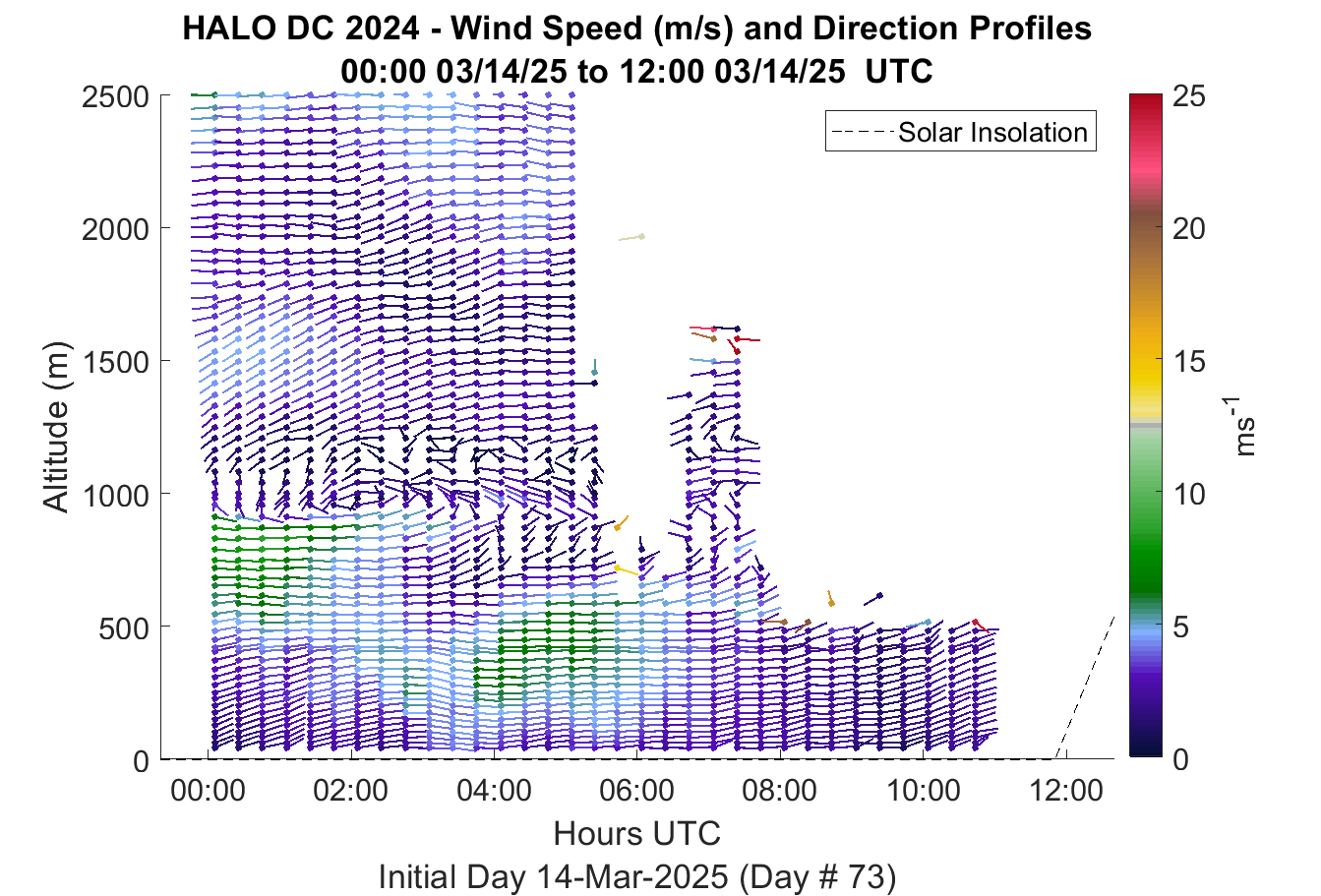 HALO DC 2024 - Wind Speed (m/s) and Direction Profiles
00:00 03/14/25 to 12:00 03/14/25 UTC

Solar Insolation

Altitude (m)

2500
2000
1500
1000
500
0

00:00
02:00
04:00
06:00
08:00
10:00
12:00

Hours UTC

Initial Day 14-Mar-2025 (Day # 73)

25
20
15
10
5
0

$ms^{-1}$